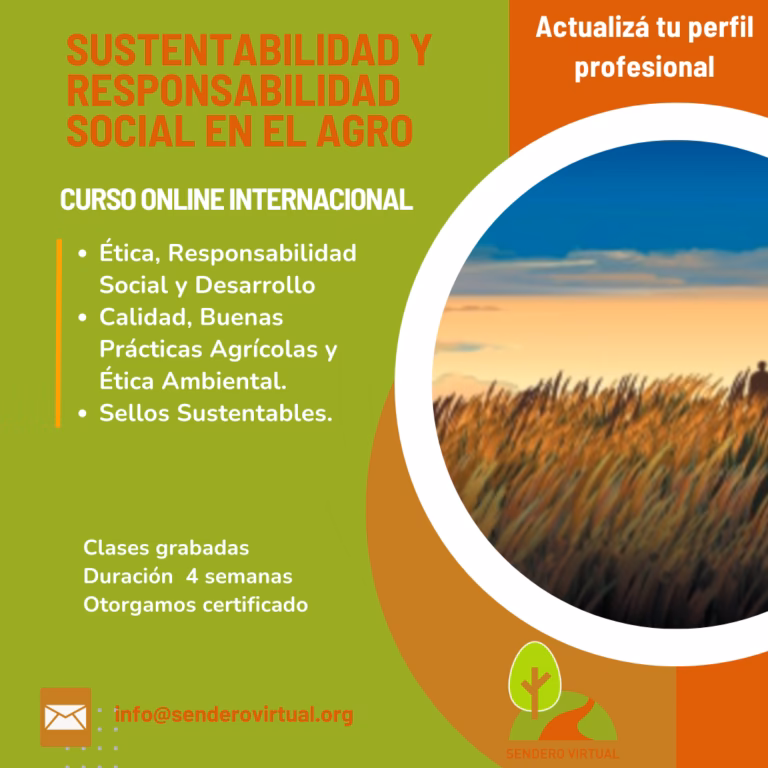 SUSTENTABILIDAD Y RESPONSABILIDAD SOCIAL EN EL AGRO

Actualizá tu perfil profesional

CURSO ONLINE INTERNACIONAL

• Ética, Responsabilidad Social y Desarrollo
• Calidad, Buenas Prácticas Agrícolas y Ética Ambiental.
• Sellos Sustentables.

Clases grabadas
Duración 4 semanas
Otorgamos certificado

info@senderovirtual.org

SENDERO VIRTUAL